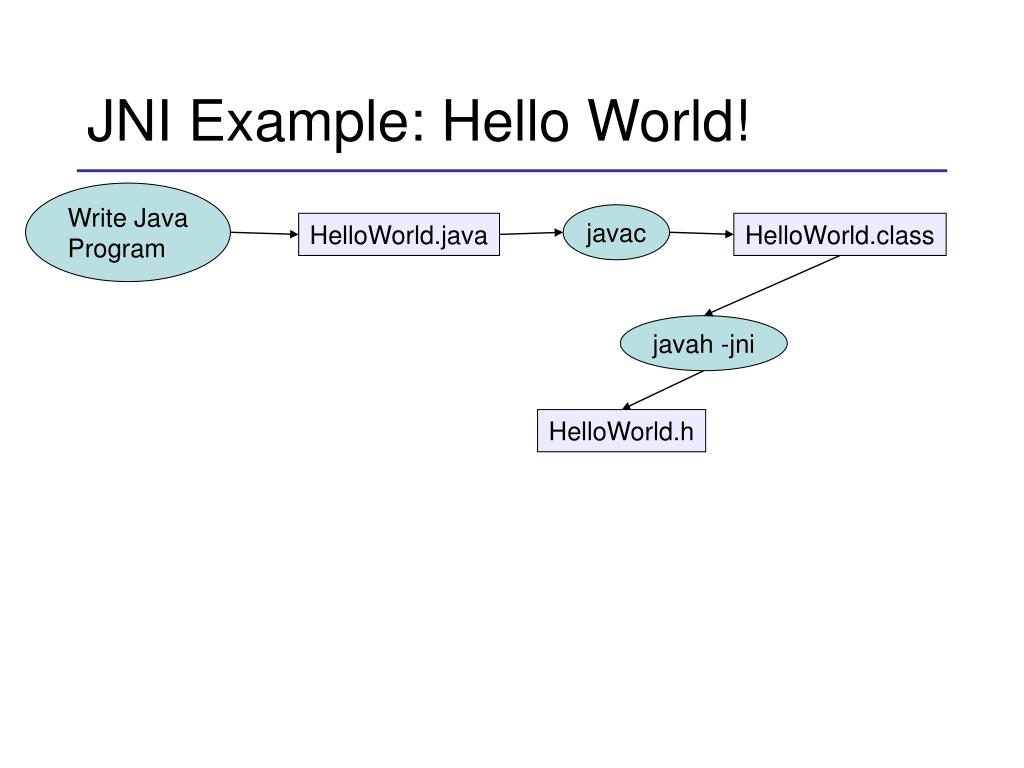 JNI Example: Hello World!

Write Java Program

HelloWorld.java

javac

HelloWorld.class

javah -jni

HelloWorld.h